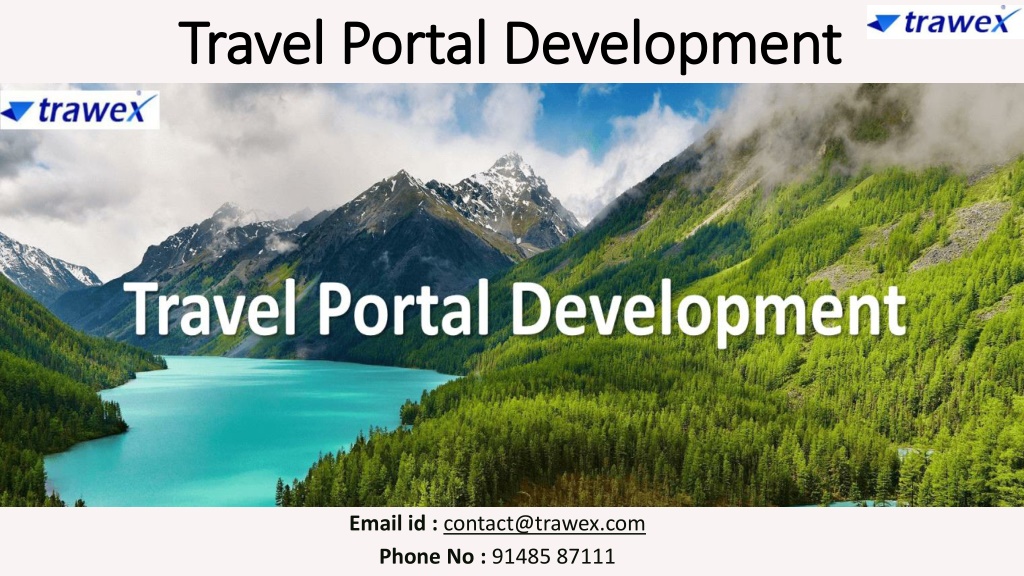 Travel Portal Development

trawex

trawex

Travel Portal Development

Email id : contact@trawex.com
Phone No : 91485 87111